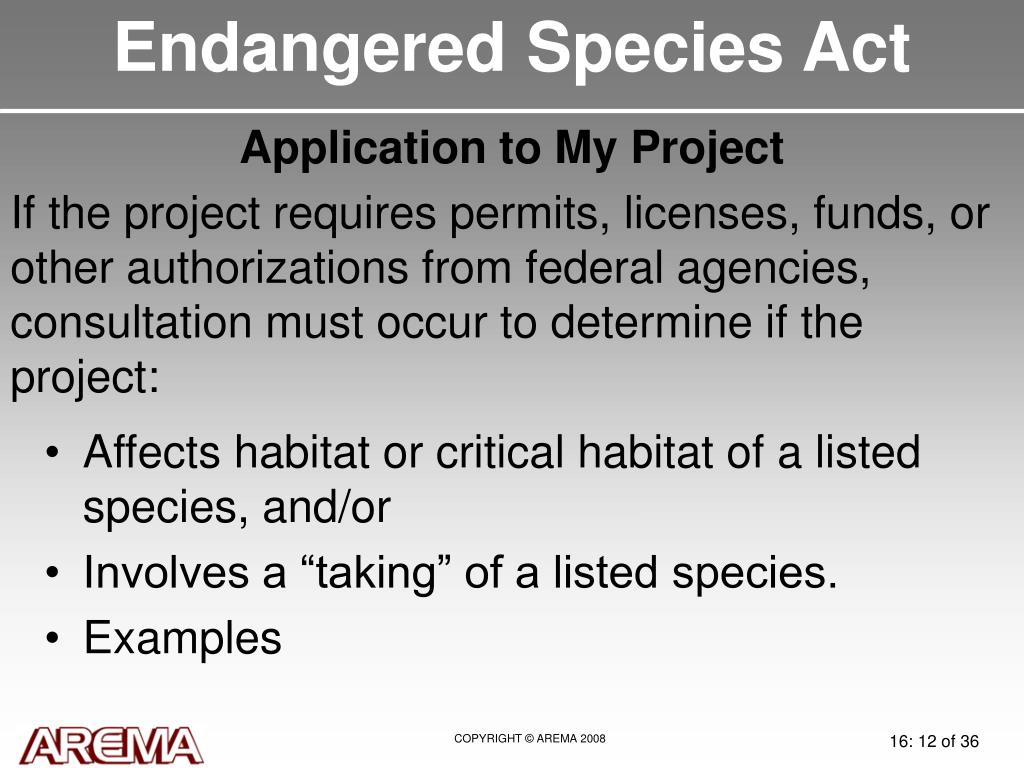 Endangered Species Act

Application to My Project

If the project requires permits, licenses, funds, or other authorizations from federal agencies, consultation must occur to determine if the project:

• Affects habitat or critical habitat of a listed species, and/or
• Involves a “taking” of a listed species.
• Examples

AREMA

COPYRIGHT © AREMA 2008

16: 12 of 36